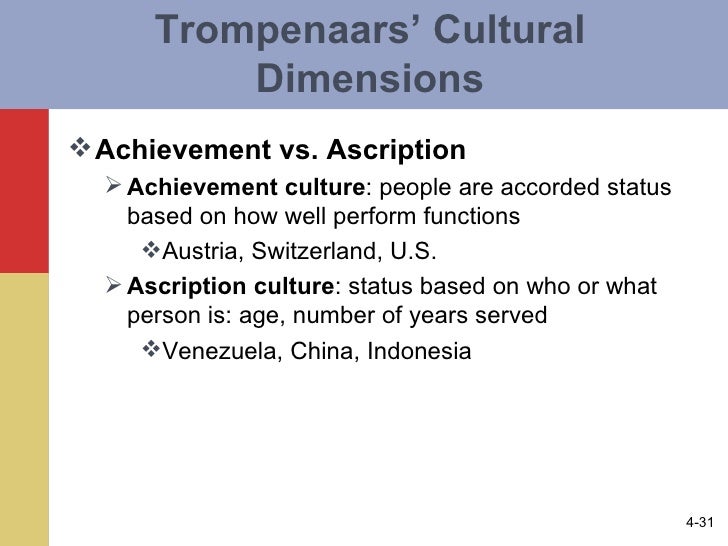 Trompenaars' Cultural Dimensions

❖ Achievement vs. Ascription

➢ Achievement culture: people are accorded status based on how well perform functions

❖ Austria, Switzerland, U.S.

➢ Ascription culture: status based on who or what person is: age, number of years served

❖ Venezuela, China, Indonesia

4-31